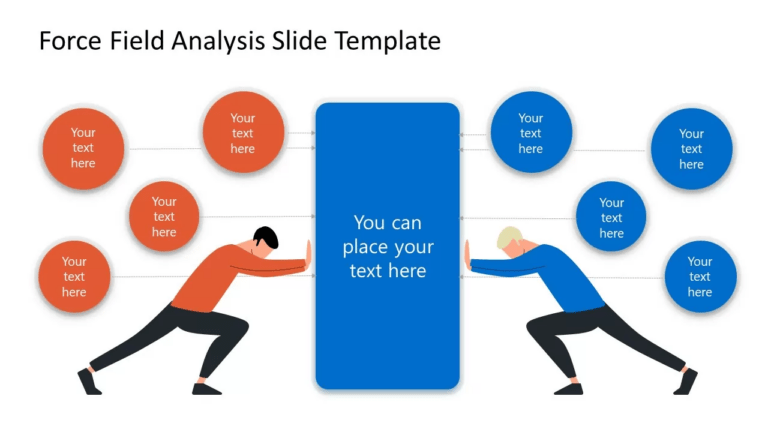 Force Field Analysis Slide Template

Your text here

Your text here

Your text here

Your text here

You can place your text here

Your text here

Your text here

Your text here

Your text here